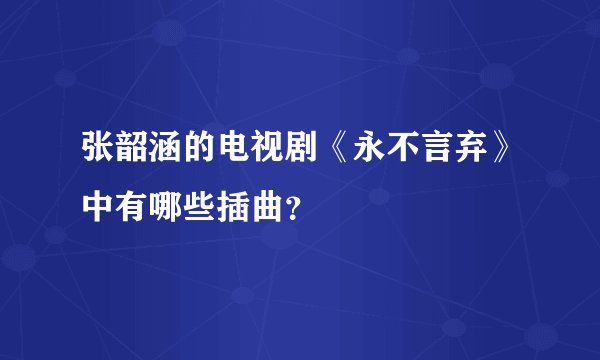 张韶涵的电视剧《永不言弃》中有哪些插曲？